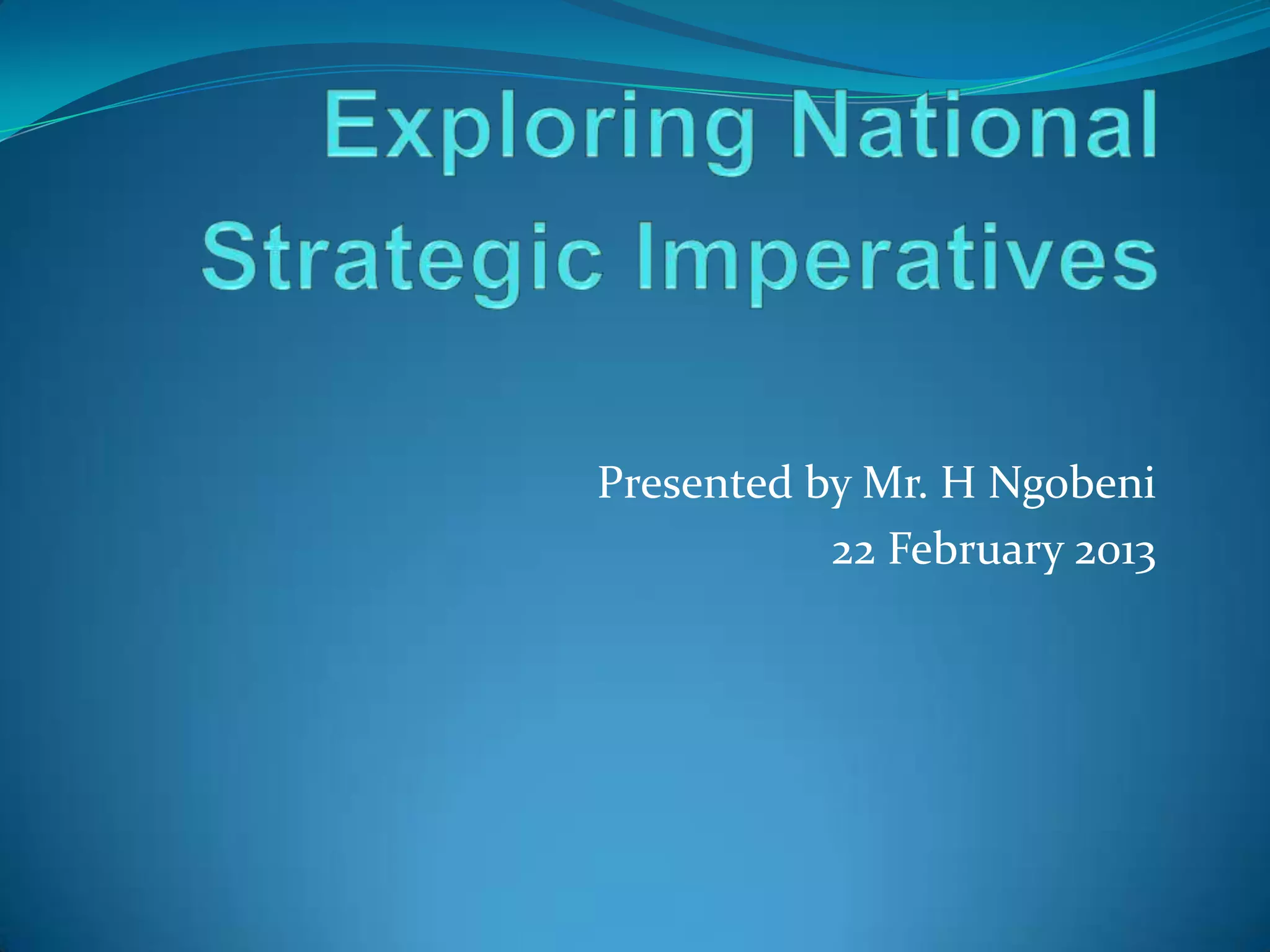 Exploring National Strategic Imperatives

Presented by Mr. H Ngobeni
22 February 2013